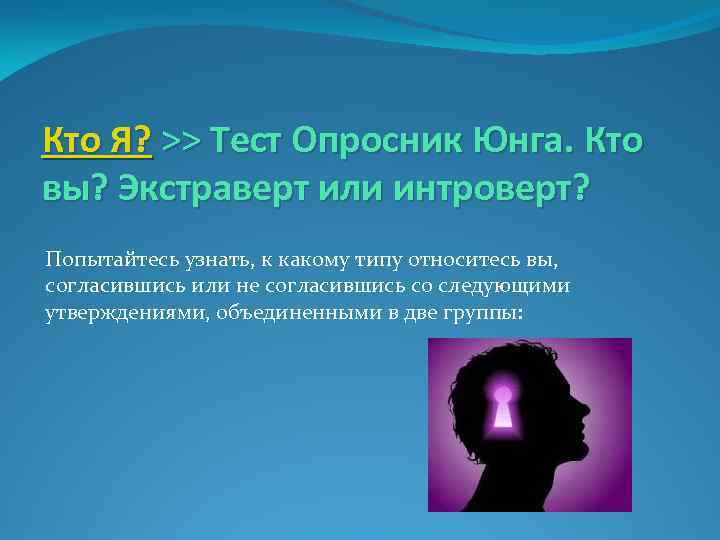 Кто Я? >> Тест Опросник Юнга. Кто вы? Экстраверт или интроверт?

Попытайтесь узнать, к какому типу относитесь вы, согласившись или не согласившись со следующими утверждениями, объединенными в две группы: